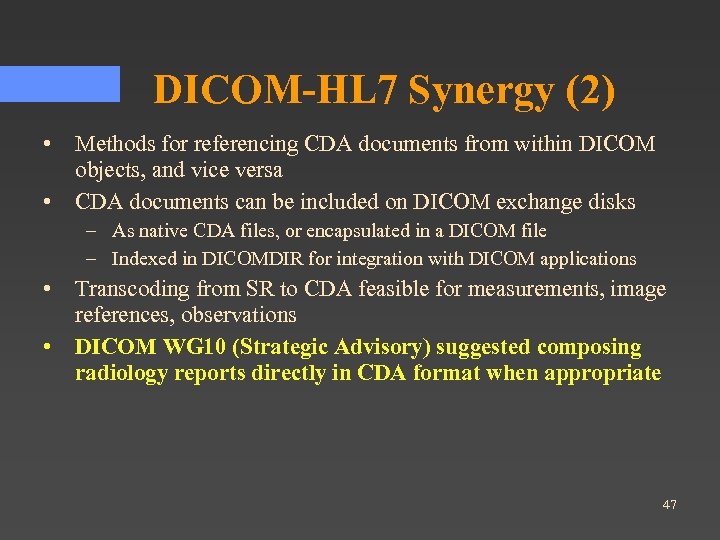 DICOM-HL7 Synergy (2)

• Methods for referencing CDA documents from within DICOM objects, and vice versa
• CDA documents can be included on DICOM exchange disks
– As native CDA files, or encapsulated in a DICOM file
– Indexed in DICOMDIR for integration with DICOM applications
• Transcoding from SR to CDA feasible for measurements, image references, observations
• DICOM WG10 (Strategic Advisory) suggested composing radiology reports directly in CDA format when appropriate

47